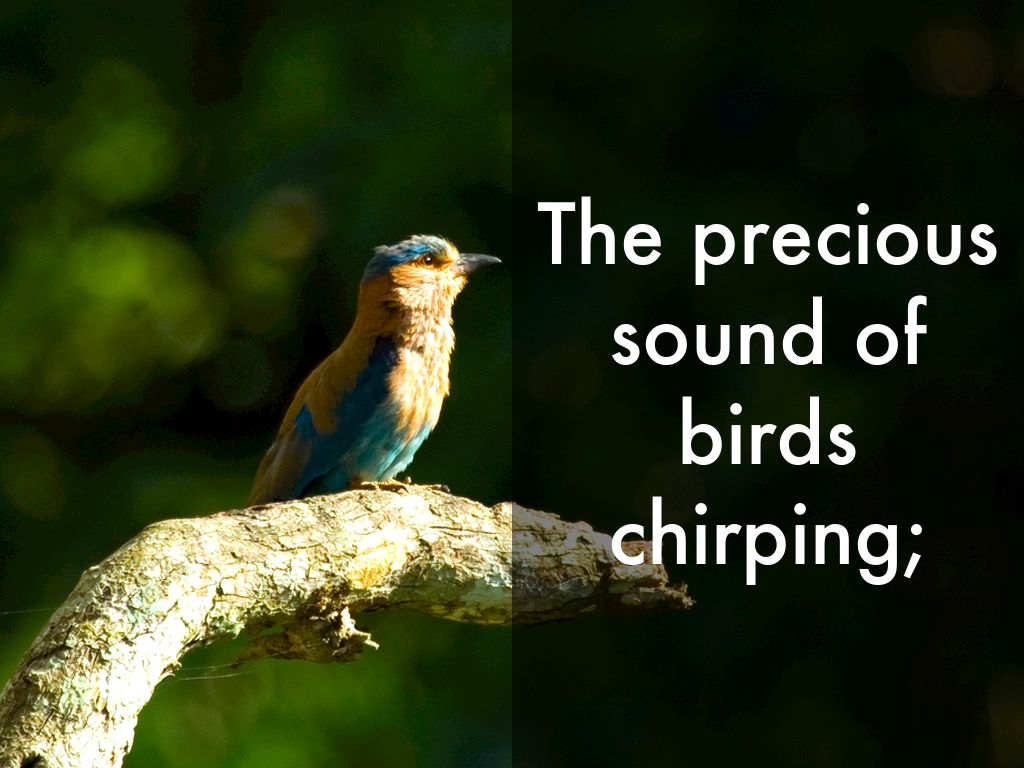 The precious sound of birds chirping;